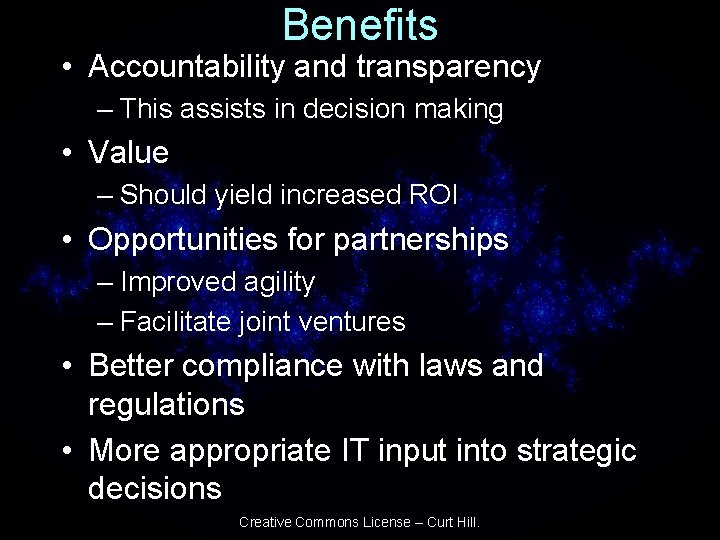 Benefits

• Accountability and transparency
– This assists in decision making

• Value
– Should yield increased ROI

• Opportunities for partnerships
– Improved agility
– Facilitate joint ventures

• Better compliance with laws and regulations

• More appropriate IT input into strategic decisions

Creative Commons License – Curt Hill.